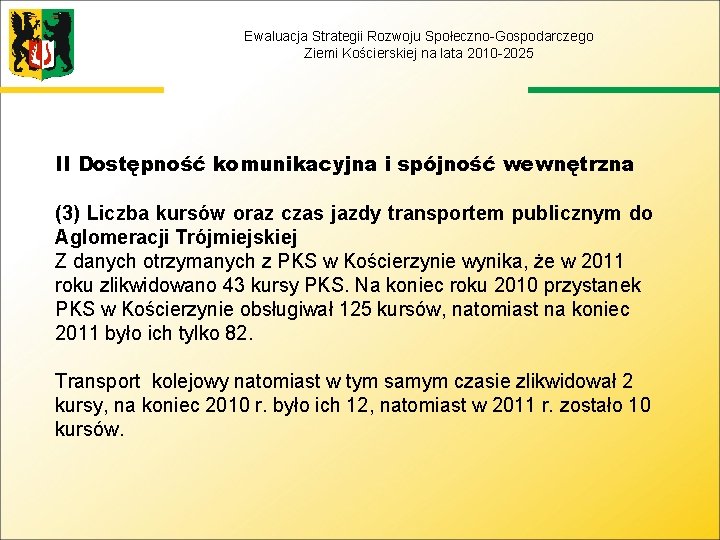 Ewaluacja Strategii Rozwoju Społeczno-Gospodarczego Ziemi Kościerskiej na lata 2010-2025

II Dostępność komunikacyjna i spójność wewnętrzna

(3) Liczba kursów oraz czas jazdy transportem publicznym do Aglomeracji Trójmiejskiej
Z danych otrzymanych z PKS w Kościerzynie wynika, że w 2011 roku zlikwidowano 43 kursy PKS. Na koniec roku 2010 przystanek PKS w Kościerzynie obsługiwał 125 kursów, natomiast na koniec 2011 było ich tylko 82.

Transport kolejowy natomiast w tym samym czasie zlikwidował 2 kursy, na koniec 2010 r. było ich 12, natomiast w 2011 r. zostało 10 kursów.